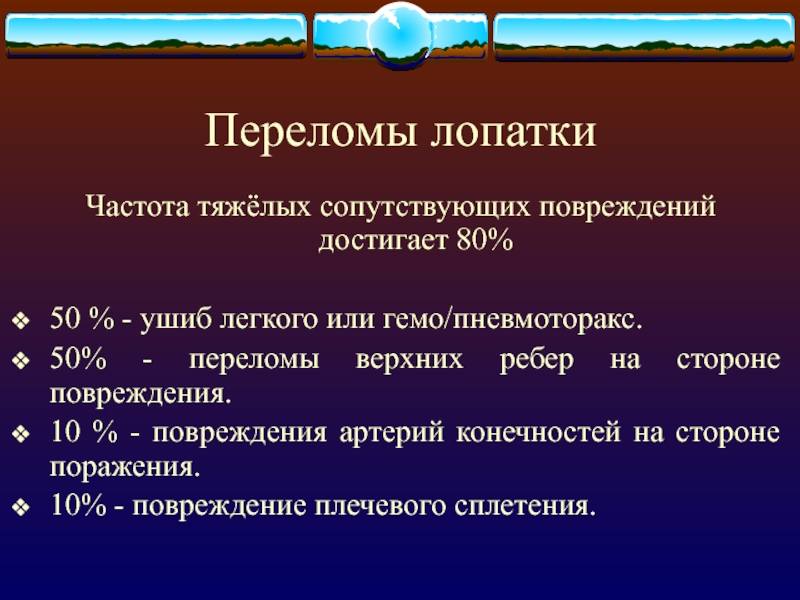 Переломы лопатки

Частота тяжёлых сопутствующих повреждений достигает 80%

❖ 50 % - ушиб легкого или гемо/пневмоторакс.
❖ 50% - переломы верхних ребер на стороне повреждения.
❖ 10 % - повреждения артерий конечностей на стороне поражения.
❖ 10% - повреждение плечевого сплетения.